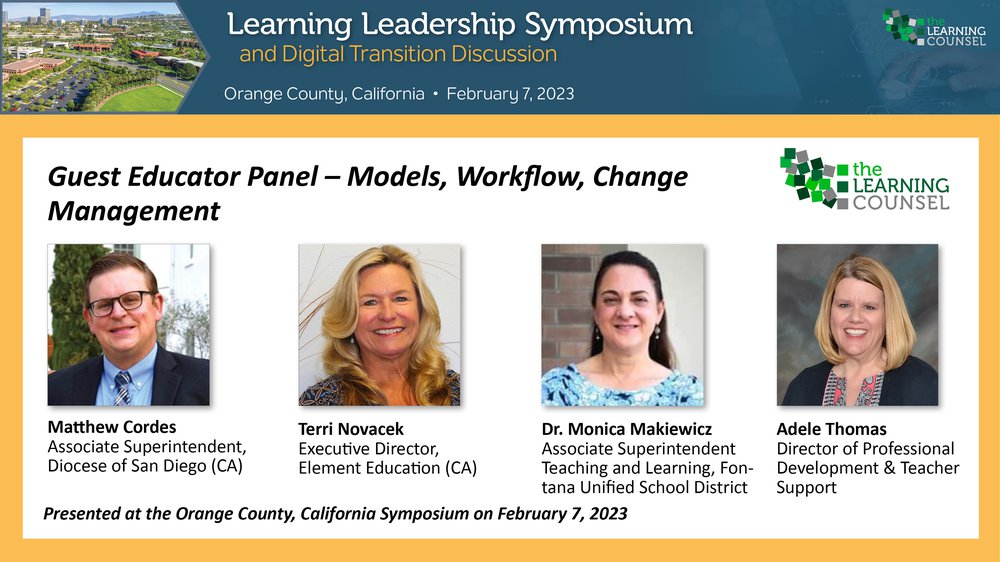 Learning Leadership Symposium
and Digital Transition Discussion
Orange County, California • February 7, 2023

the LEARNING COUNSEL

Guest Educator Panel – Models, Workflow, Change Management

the LEARNING COUNSEL

Matthew Cordes
Associate Superintendent, Diocese of San Diego (CA)

Terri Novacek
Executive Director, Element Education (CA)

Dr. Monica Makiewicz
Associate Superintendent Teaching and Learning, Fontana Unified School District

Adele Thomas
Director of Professional Development & Teacher Support

Presented at the Orange County, California Symposium on February 7, 2023